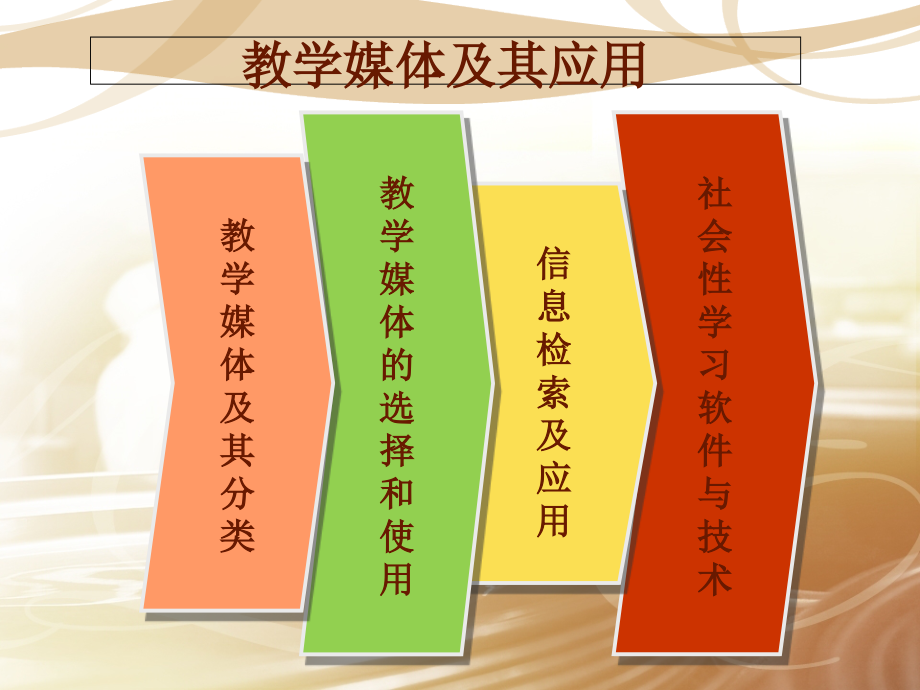 教学媒体及其应用

教学媒体及其分类

教学媒体的选择和使用

信息检索及应用

社会性学习软件与技术